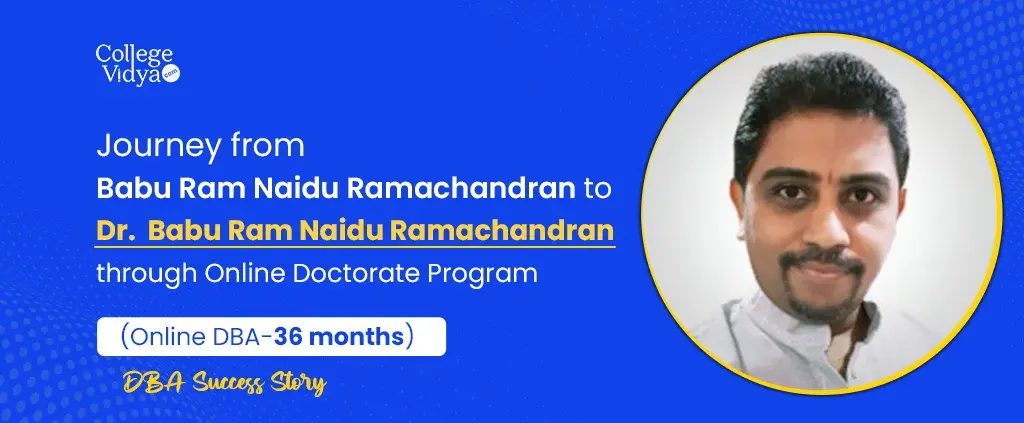 College Vidya .com

Journey from
Babu Ram Naidu Ramachandran to
Dr. Babu Ram Naidu Ramachandran
through Online Doctorate Program

(Online DBA-36 months)

DBA Success Story